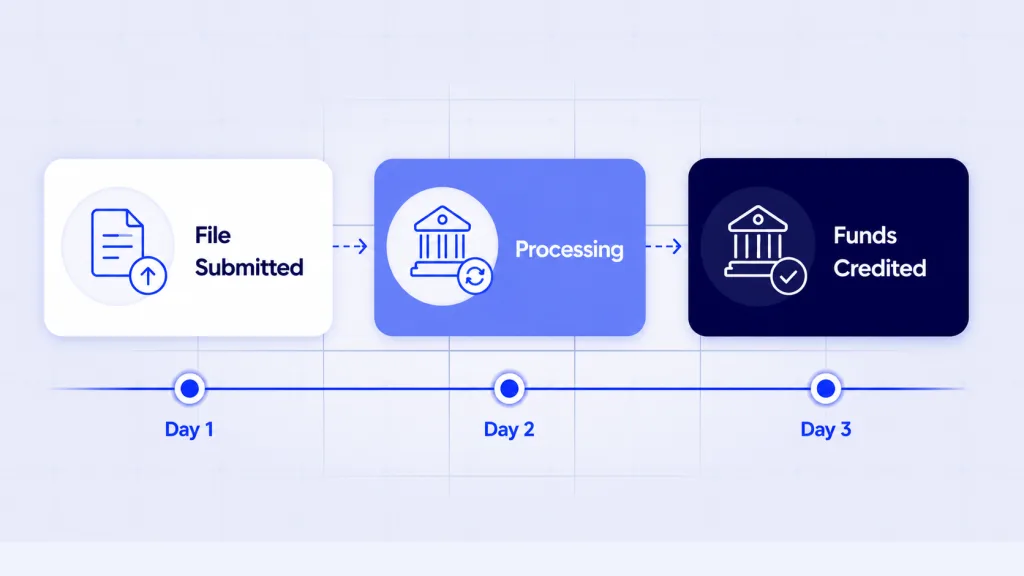 File Submitted

Processing

Funds Credited

Day 1

Day 2

Day 3